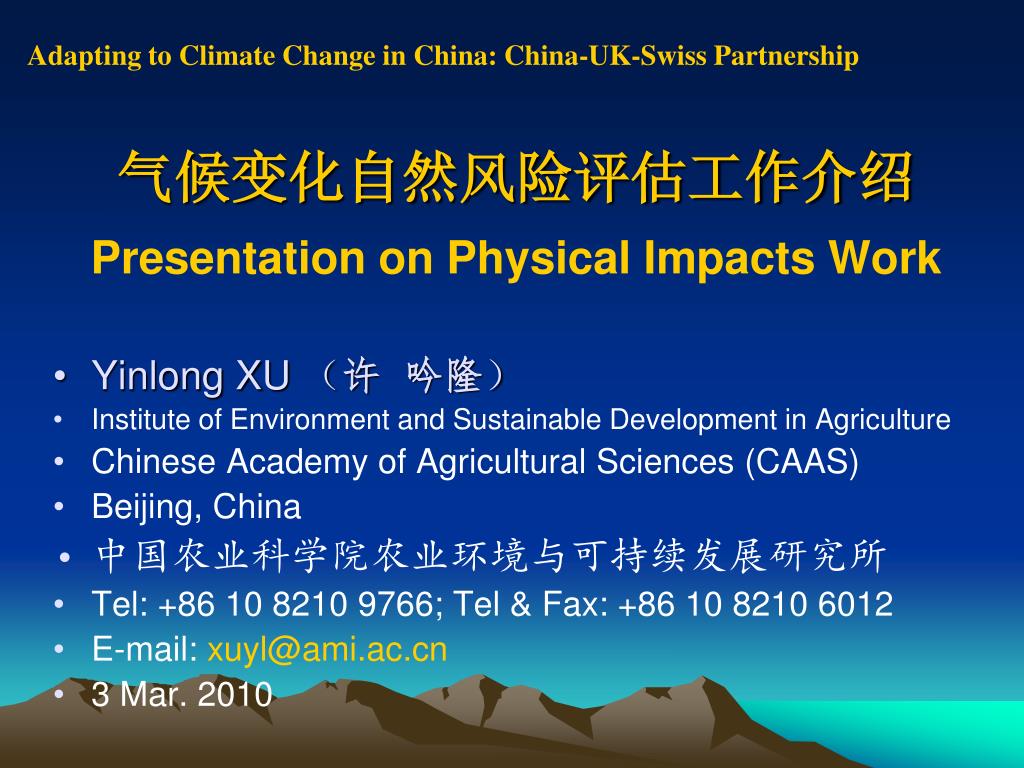 Adapting to Climate Change in China: China-UK-Swiss Partnership

气候变化自然风险评估工作介绍

Presentation on Physical Impacts Work

• Yinlong XU （许 吟隆）
• Institute of Environment and Sustainable Development in Agriculture
• Chinese Academy of Agricultural Sciences (CAAS)
• Beijing, China
• 中国农业科学院农业环境与可持续发展研究所
• Tel: +86 10 8210 9766; Tel & Fax: +86 10 8210 6012
• E-mail: xuyl@ami.ac.cn
• 3 Mar. 2010